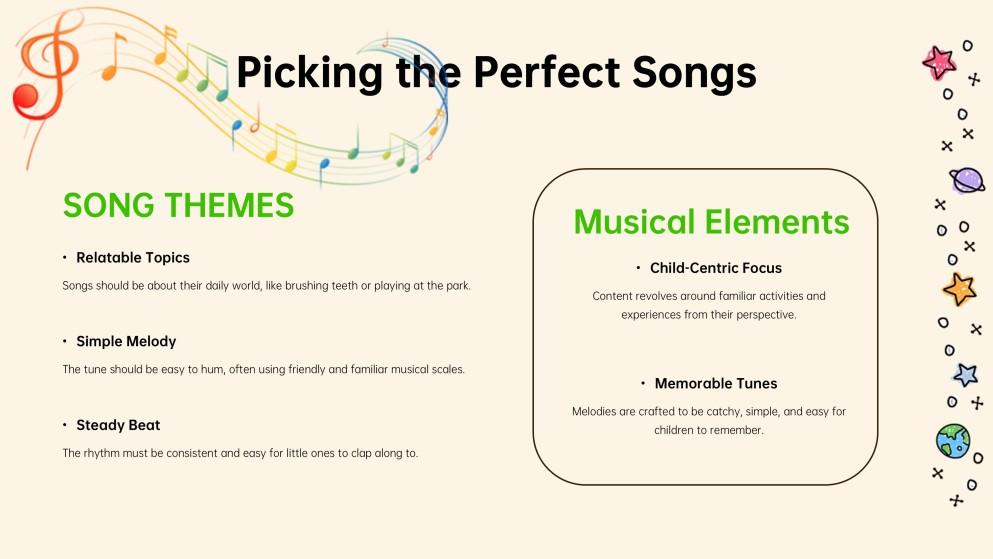 Picking the Perfect Songs

SONG THEMES

• Relatable Topics

Songs should be about their daily world, like brushing teeth or playing at the park.

• Simple Melody

The tune should be easy to hum, often using friendly and familiar musical scales.

• Steady Beat

The rhythm must be consistent and easy for little ones to clap along to.

Musical Elements

• Child-Centric Focus

Content revolves around familiar activities and experiences from their perspective.

• Memorable Tunes

Melodies are crafted to be catchy, simple, and easy for children to remember.